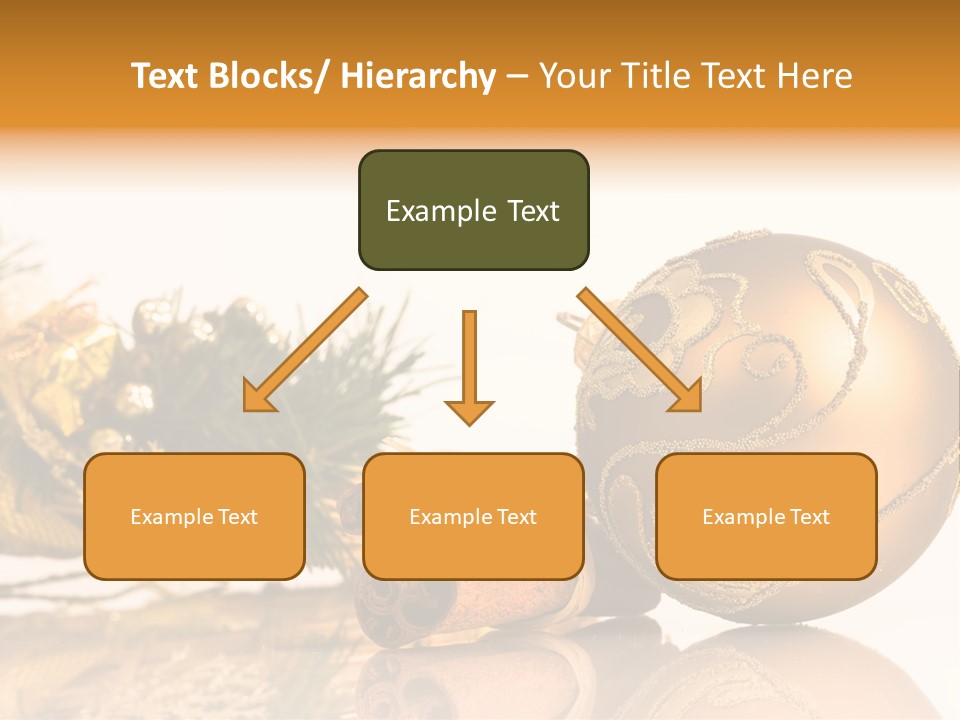 Text Blocks/ Hierarchy – Your Title Text Here

Example Text

Example Text

Example Text

Example Text